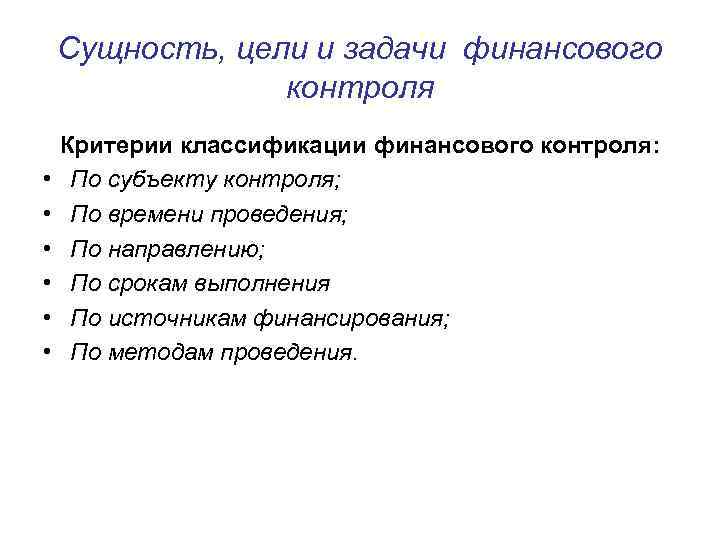 Сущность, цели и задачи финансового контроля

Критерии классификации финансового контроля:

• По субъекту контроля;
• По времени проведения;
• По направлению;
• По срокам выполнения
• По источникам финансирования;
• По методам проведения.